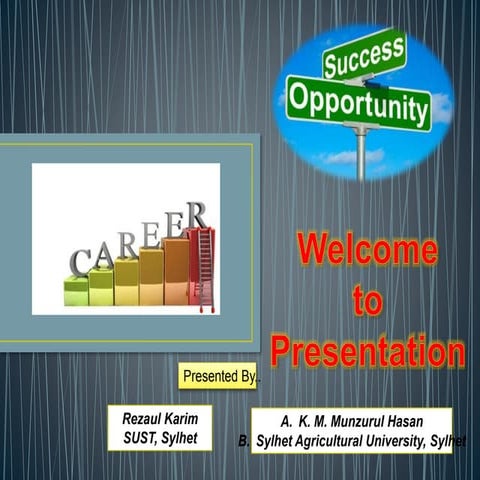 Success
Opportunity

CAREER

Welcome to Presentation

Presented By..

Rezaul Karim
SUST, Sylhet

A. K. M. Munzurul Hasan
B. Sylhet Agricultural University, Sylhet